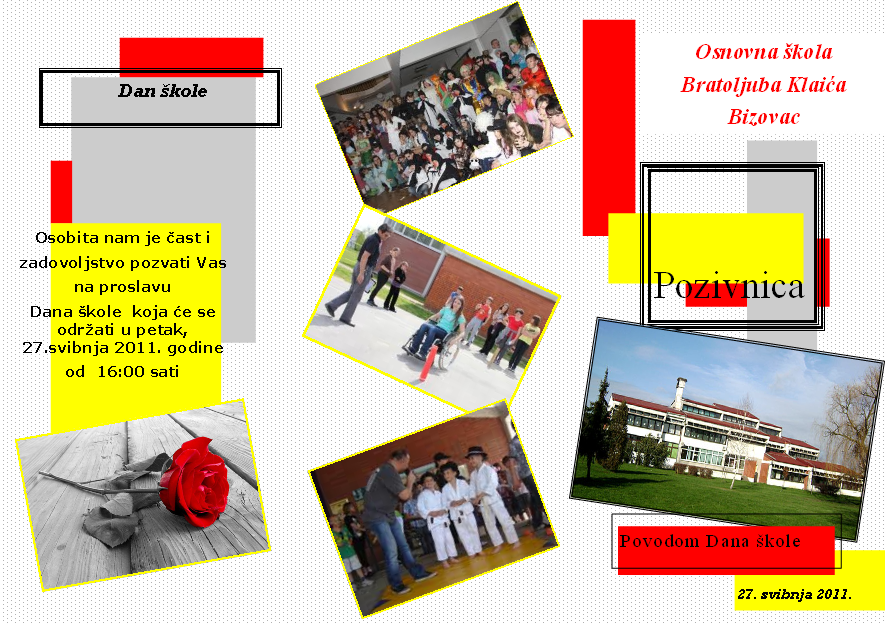 Dan škole

Osobita nam je čast i zadovoljstvo pozvati Vas na proslavu Dana škole koja će se održati u petak, 27.svibnja 2011. godine od 16:00 sati

Osnovna škola Bratoljuba Klaića Bizovac

Pozivnica

Povodom Dana škole

27. svibnja 2011.